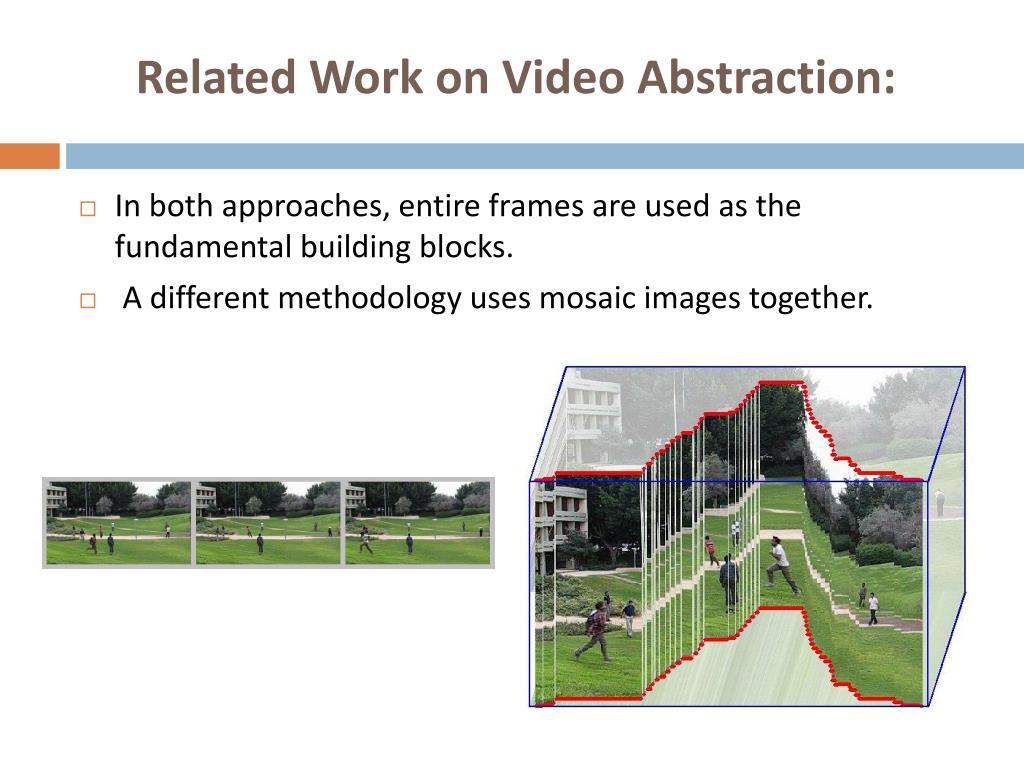 Related Work on Video Abstraction:

□ In both approaches, entire frames are used as the fundamental building blocks.

□ A different methodology uses mosaic images together.